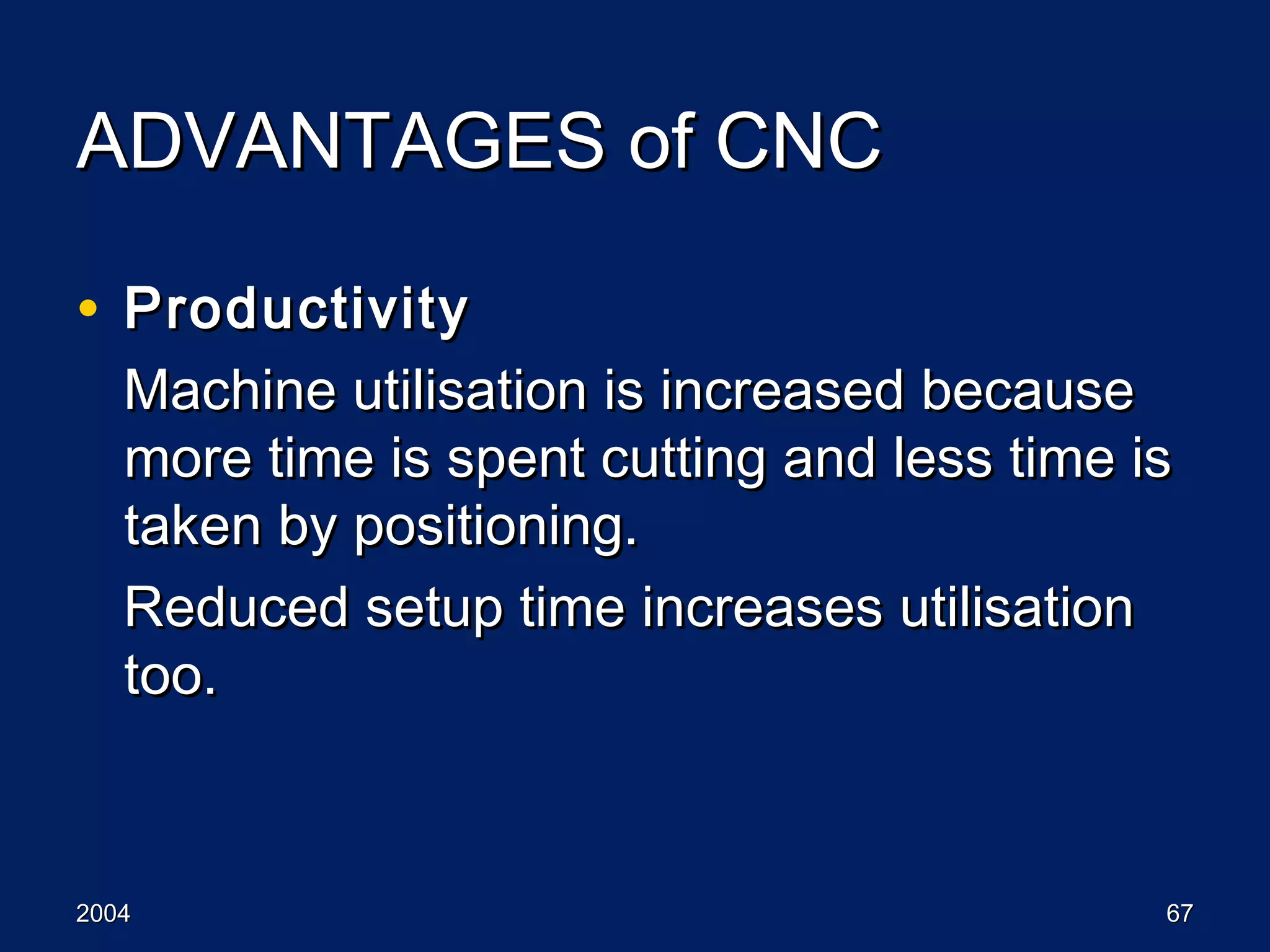 ADVANTAGES of CNC

• Productivity

Machine utilisation is increased because more time is spent cutting and less time is taken by positioning.

Reduced setup time increases utilisation too.

2004

67